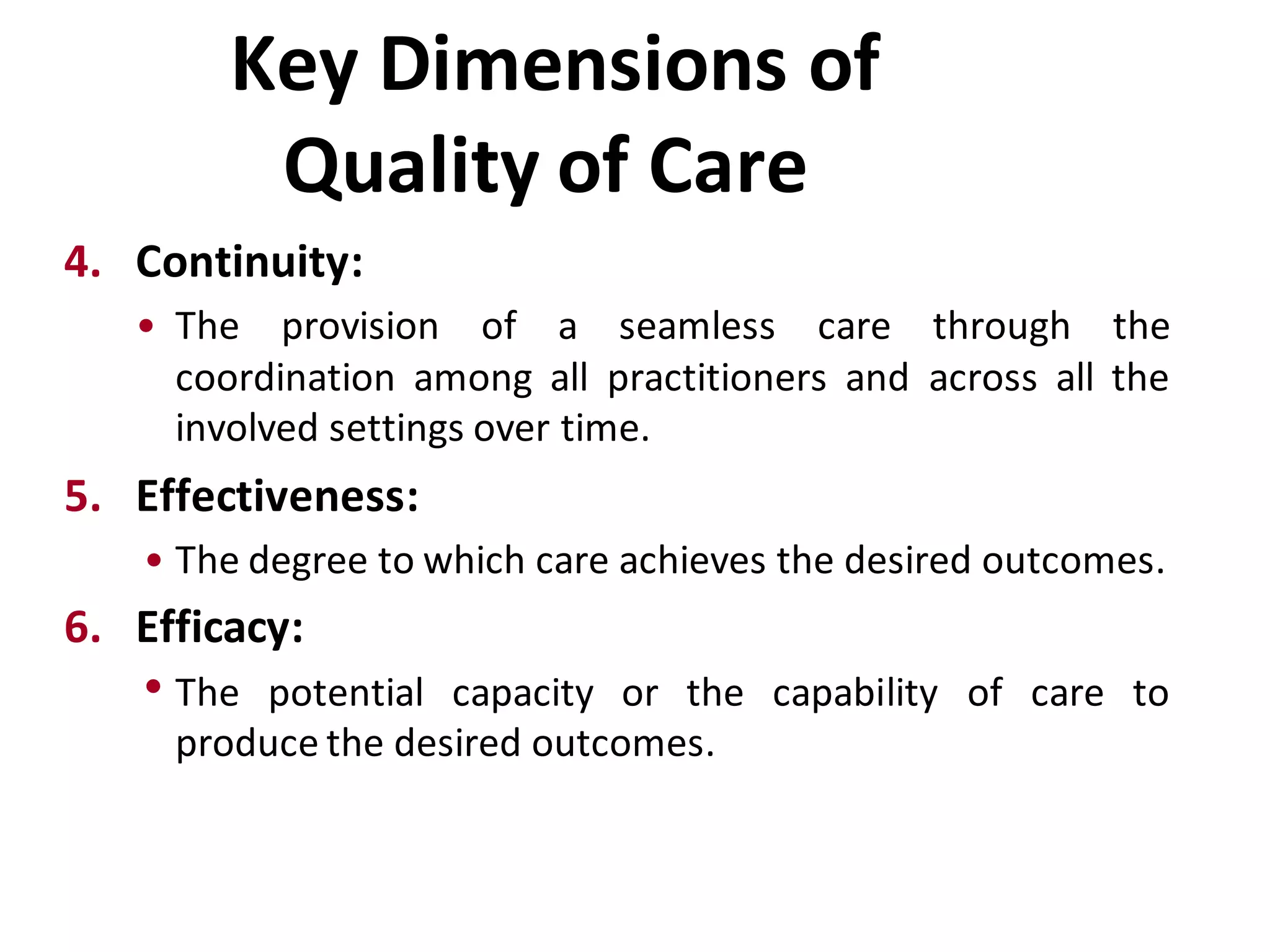 Key Dimensions of Quality of Care

4. Continuity:

• The provision of a seamless care through the coordination among all practitioners and across all the involved settings over time.

5. Effectiveness:

• The degree to which care achieves the desired outcomes.

6. Efficacy:

• The potential capacity or the capability of care to produce the desired outcomes.